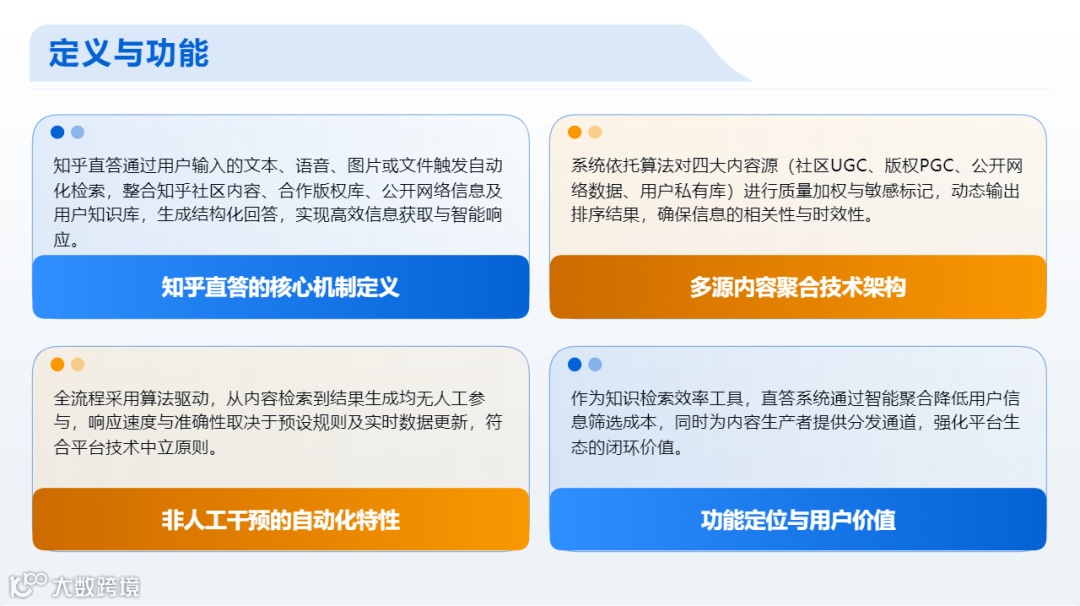 定义与功能

知乎直答通过用户输入的文本、语音、图片或文件触发自动化检索，整合知乎社区内容、合作版权库、公开网络信息及用户知识库，生成结构化回答，实现高效信息获取与智能响应。

知乎直答的核心机制定义

系统依托算法对四大内容源（社区UGC、版权PGC、公开网络数据、用户私有库）进行质量加权与敏感标记，动态输出排序结果，确保信息的相关性与时效性。

多源内容聚合技术架构

全流程采用算法驱动，从内容检索到结果生成均无人工参与，响应速度与准确性取决于预设规则及实时数据更新，符合平台技术中立原则。

非人工干预的自动化特性

作为知识检索效率工具，直答系统通过智能聚合降低用户信息筛选成本，同时为内容生产者提供分发通道，强化平台生态的闭环价值。

功能定位与用户价值

大数跨境